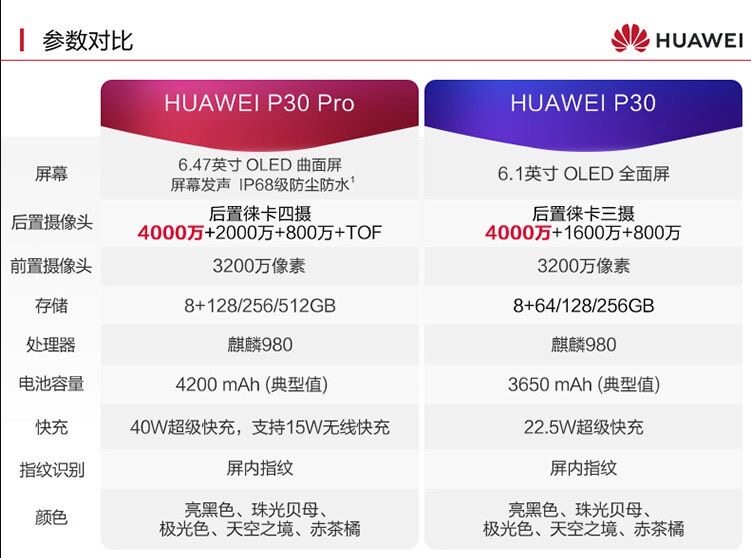 参数对比

HUAWEI

| | HUAWEI P30 Pro | HUAWEI P30 |
|---|---|---|
| 屏幕 | 6.47英寸 OLED 曲面屏 屏幕发声 IP68级防尘防水$^1$ | 6.1英寸 OLED 全面屏 |
| 后置摄像头 | 后置徕卡四摄 4000万+2000万+800万+TOF | 后置徕卡三摄 4000万+1600万+800万 |
| 前置摄像头 | 3200万像素 | 3200万像素 |
| 存储 | 8+128/256/512GB | 8+64/128/256GB |
| 处理器 | 麒麟980 | 麒麟980 |
| 电池容量 | 4200 mAh (典型值) | 3650 mAh (典型值) |
| 快充 | 40W超级快充，支持15W无线快充 | 22.5W超级快充 |
| 指纹识别 | 屏内指纹 | 屏内指纹 |
| 颜色 | 亮黑色、珠光贝母、极光色、天空之境、赤茶橘 | 亮黑色、珠光贝母、极光色、天空之境、赤茶橘 |